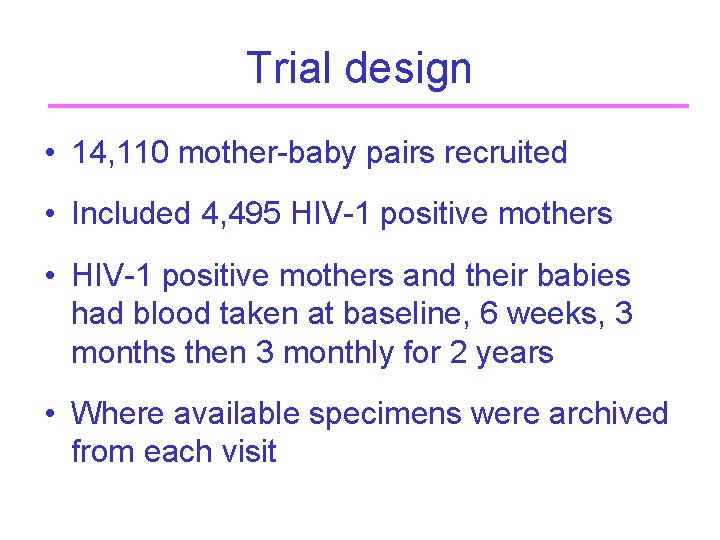 Trial design

• 14,110 mother-baby pairs recruited

• Included 4,495 HIV-1 positive mothers

• HIV-1 positive mothers and their babies had blood taken at baseline, 6 weeks, 3 months then 3 monthly for 2 years

• Where available specimens were archived from each visit